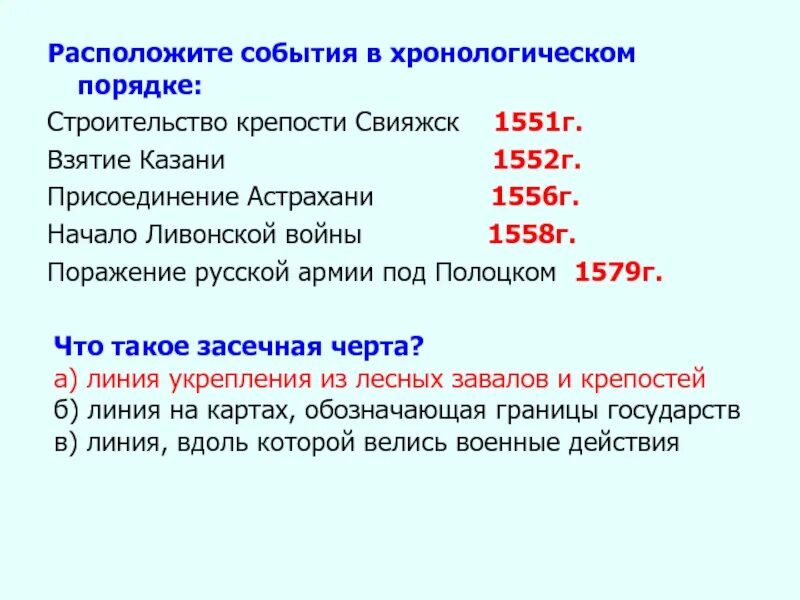 Расположите события в хронологическом порядке:

Строительство крепости Свияжск 1551г.

Взятие Казани 1552г.

Присоединение Астрахани 1556г.

Начало Ливонской войны 1558г.

Поражение русской армии под Полоцком 1579г.

Что такое засечная черта?

а) линия укрепления из лесных завалов и крепостей

б) линия на картах, обозначающая границы государств

в) линия, вдоль которой велись военные действия